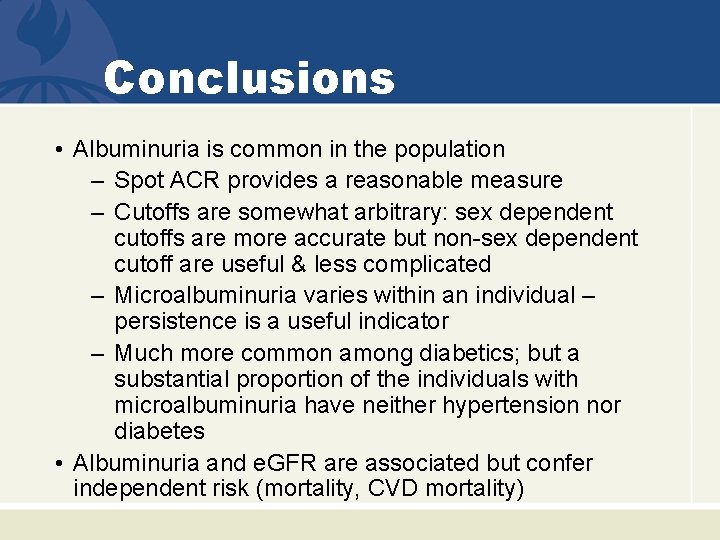 Conclusions

• Albuminuria is common in the population
– Spot ACR provides a reasonable measure
– Cutoffs are somewhat arbitrary: sex dependent cutoffs are more accurate but non-sex dependent cutoff are useful & less complicated
– Microalbuminuria varies within an individual – persistence is a useful indicator
– Much more common among diabetics; but a substantial proportion of the individuals with microalbuminuria have neither hypertension nor diabetes
• Albuminuria and eGFR are associated but confer independent risk (mortality, CVD mortality)